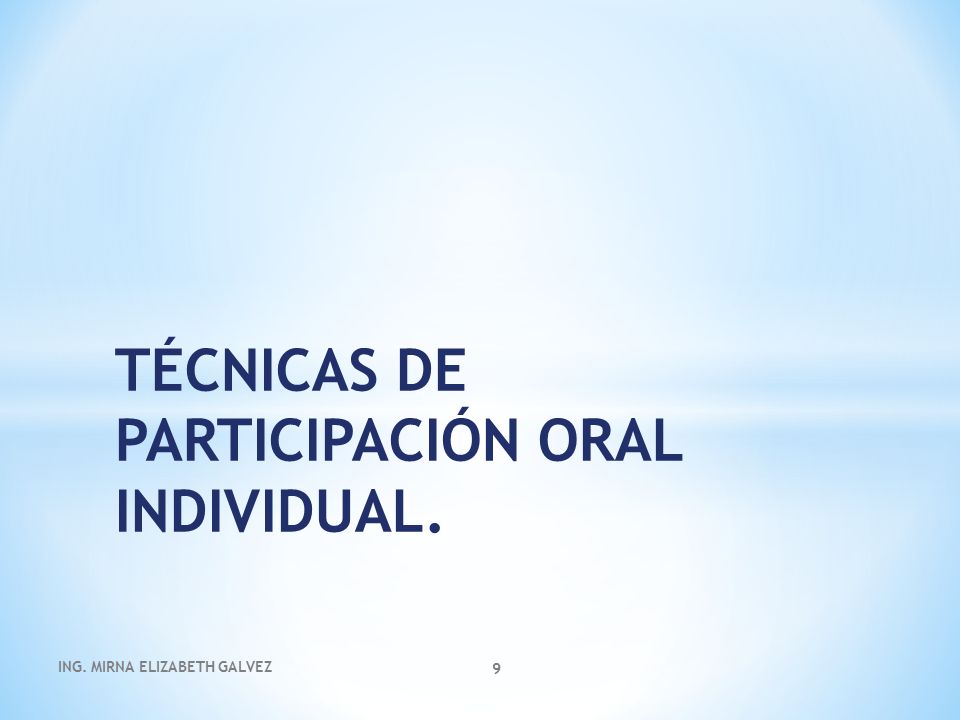 TÉCNICAS DE PARTICIPACIÓN ORAL INDIVIDUAL.

ING. MIRNA ELIZABETH GALVEZ

9